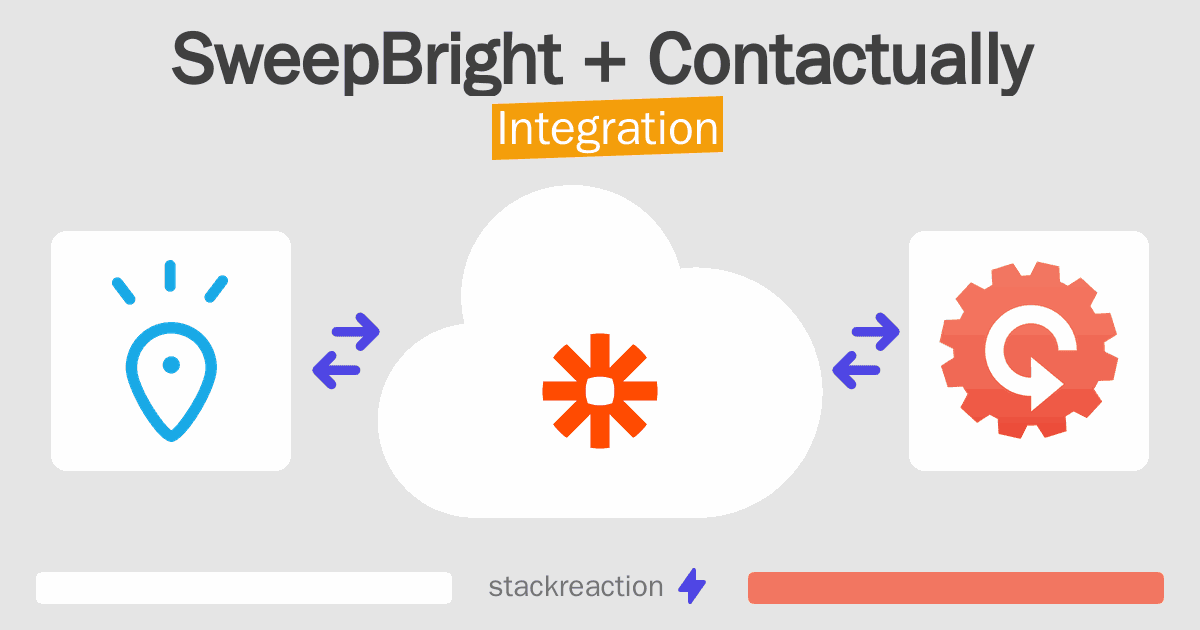 SweepBright + Contactually
Integration

stackreaction